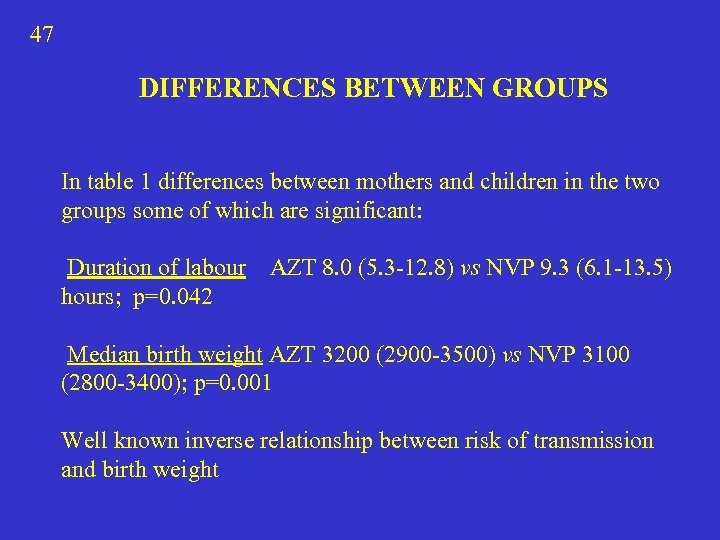 47

DIFFERENCES BETWEEN GROUPS

In table 1 differences between mothers and children in the two groups some of which are significant:

Duration of labour AZT 8.0 (5.3-12.8) vs NVP 9.3 (6.1-13.5) hours; p=0.042

Median birth weight AZT 3200 (2900-3500) vs NVP 3100 (2800-3400); p=0.001

Well known inverse relationship between risk of transmission and birth weight